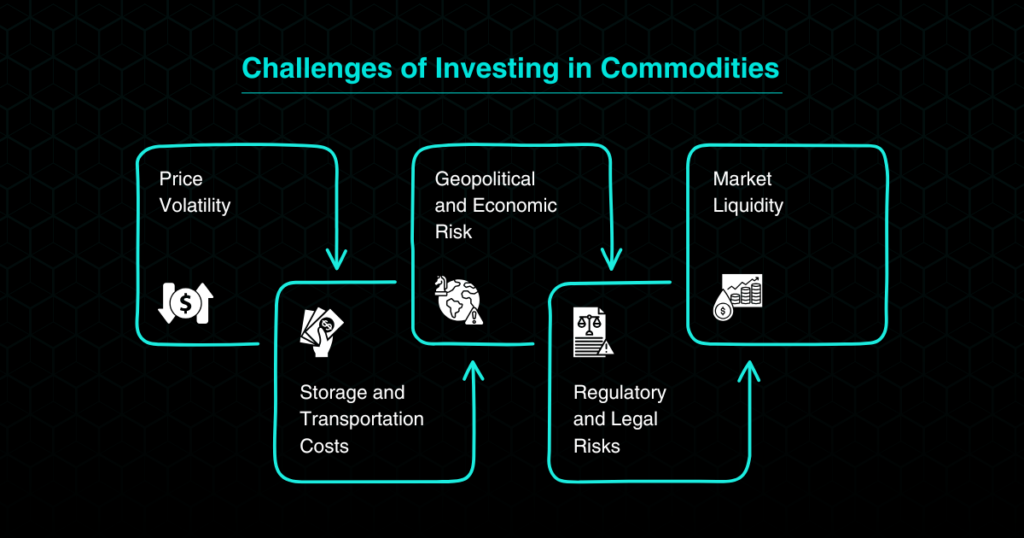 Challenges of Investing in Commodities

Price Volatility

Storage and Transportation Costs

Geopolitical and Economic Risk

Regulatory and Legal Risks

Market Liquidity